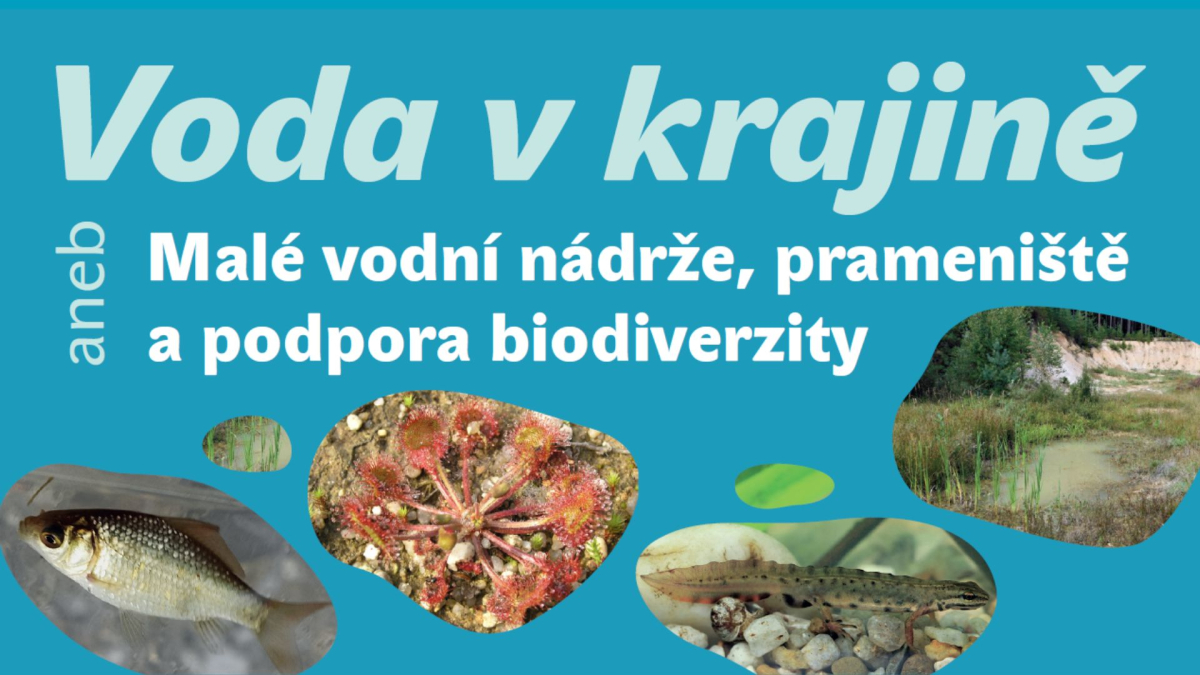 Voda v krajině

aneb

Malé vodní nádrže, prameniště a podpora biodiverzity